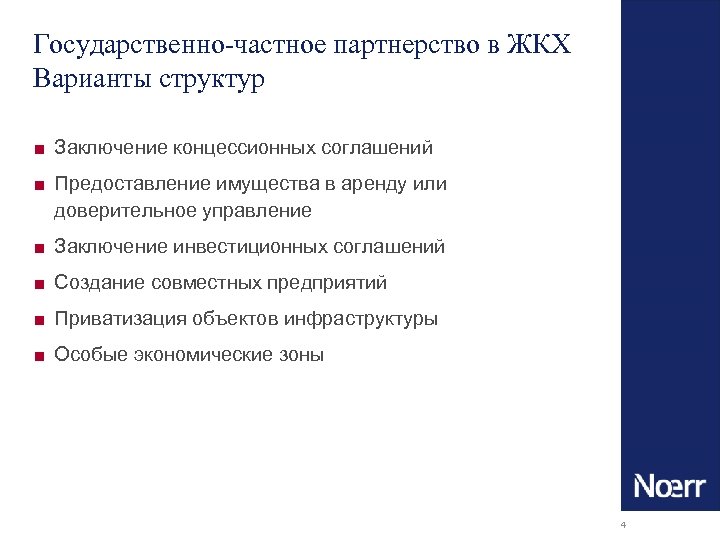 Государственно-частное партнерство в ЖКХ
Варианты структур

■ Заключение концессионных соглашений
■ Предоставление имущества в аренду или доверительное управление
■ Заключение инвестиционных соглашений
■ Создание совместных предприятий
■ Приватизация объектов инфраструктуры
■ Особые экономические зоны

Noerr

4